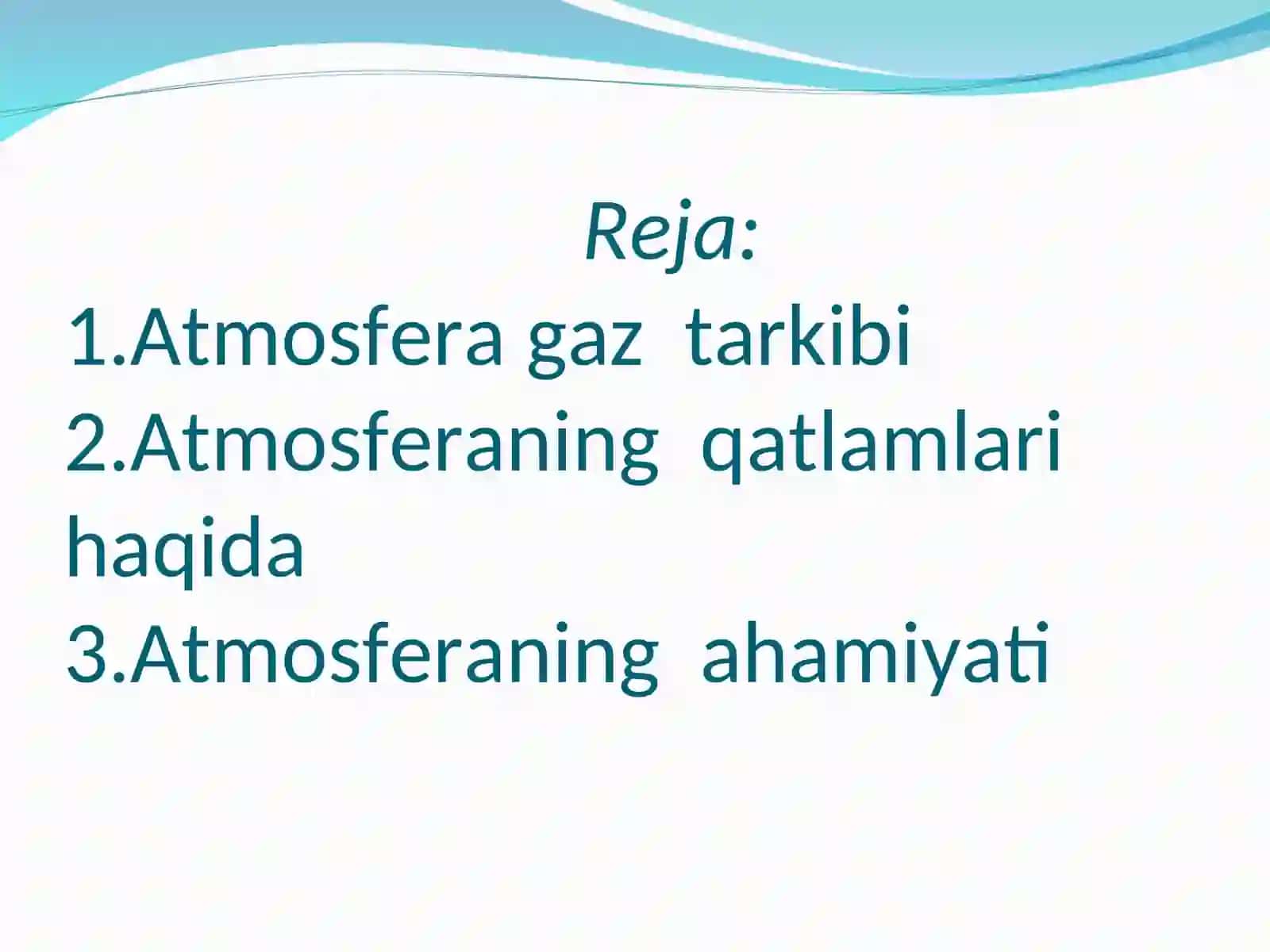 Reja:

1.Atmosfera gaz tarkibi
2.Atmosferaning qatlamlari haqida
3.Atmosferaning ahamiyati